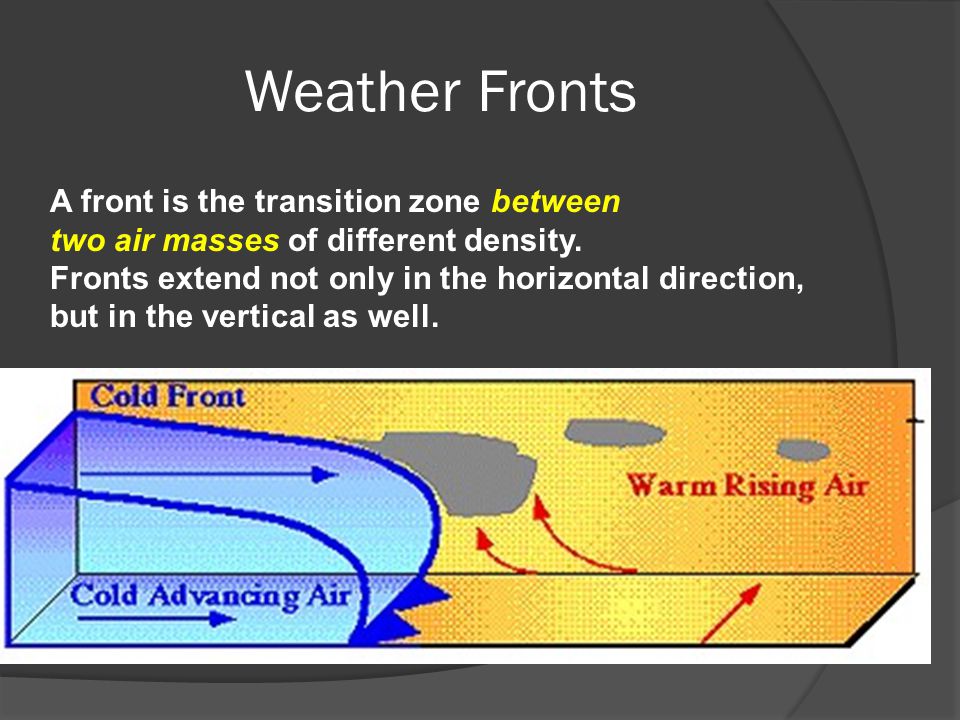 Weather Fronts

A front is the transition zone between two air masses of different density.
Fronts extend not only in the horizontal direction, but in the vertical as well.

Cold Front

Warm Rising Air

Cold Advancing Air